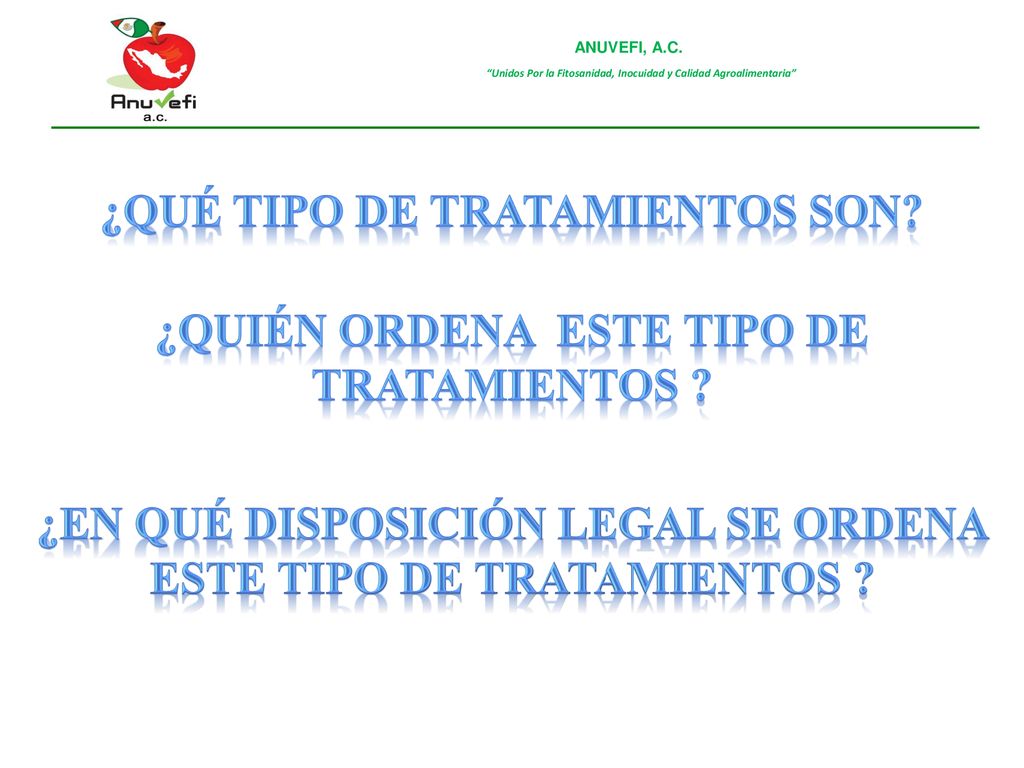 Anuvefi
a.c.

ANUVEFI, A.C.
"Unidos Por la Fitosanidad, Inocuidad y Calidad Agroalimentaria"

¿QUÉ TIPO DE TRATAMIENTOS SON?

¿QUIÉN ORDENA ESTE TIPO DE TRATAMIENTOS ?

¿EN QUÉ DISPOSICIÓN LEGAL SE ORDENA ESTE TIPO DE TRATAMIENTOS ?